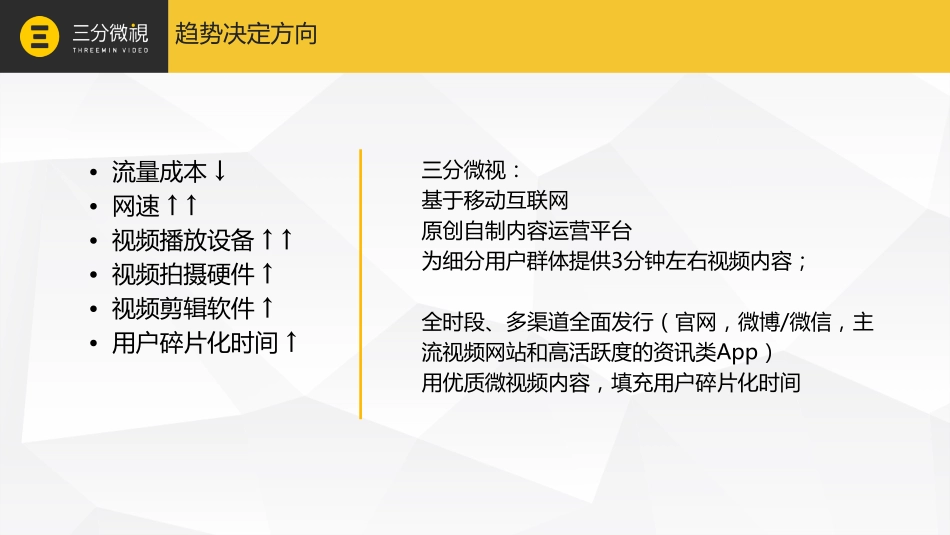 三分微視
THREEMIN VIDEO

趋势决定方向

• 流量成本↓
• 网速↑↑
• 视频播放设备↑↑
• 视频拍摄硬件↑
• 视频剪辑软件↑
• 用户碎片化时间↑

三分微视：
基于移动互联网
原创自制内容运营平台
为细分用户群体提供3分钟左右视频内容；

全时段、多渠道全面发行（官网，微博/微信，主流视频网站和高活跃度的资讯类App）
用优质微视频内容，填充用户碎片化时间